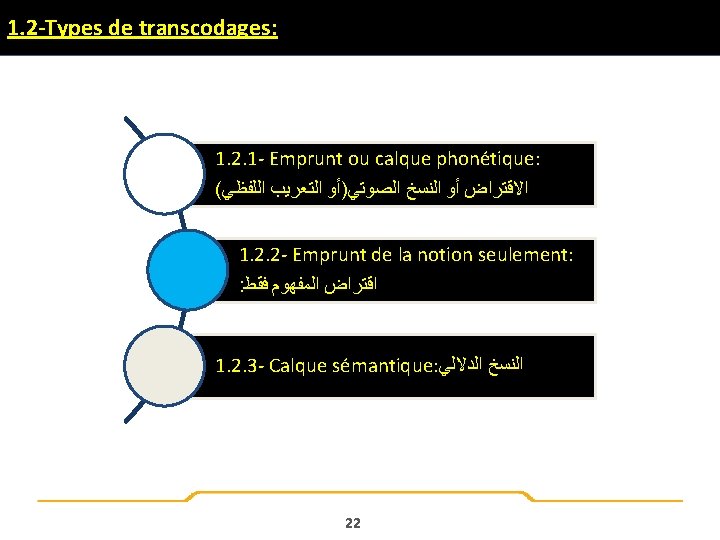 1.2-Types de transcodages:

1.2.1- Emprunt ou calque phonétique: الاقتراض أو النسخ الصوتي(أو التعريب اللفظي)

1.2.2- Emprunt de la notion seulement: اقتراض المفهوم فقط:

1.2.3- Calque sémantique:النسخ الدلالي

22